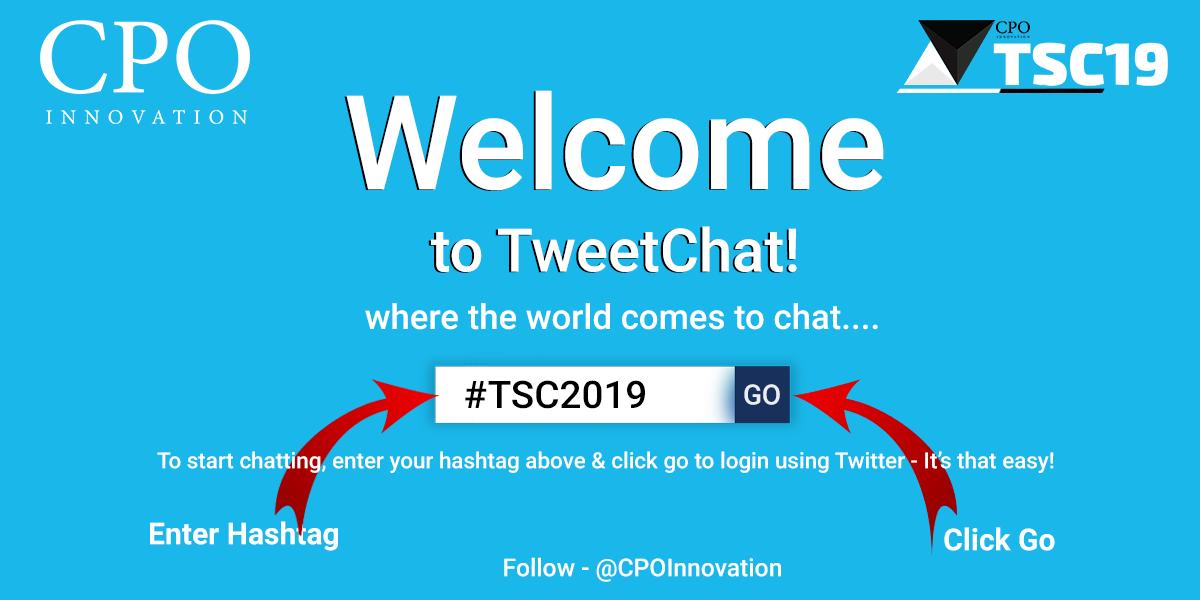 CPO
INNOVATION

CPO
INNOVATION
TSC19

Welcome

to TweetChat!

where the world comes to chat....

#TSC2019 GO

To start chatting, enter your hashtag above & click go to login using Twitter - It's that easy!

Enter Hashtag

Click Go

Follow - @CPOInnovation